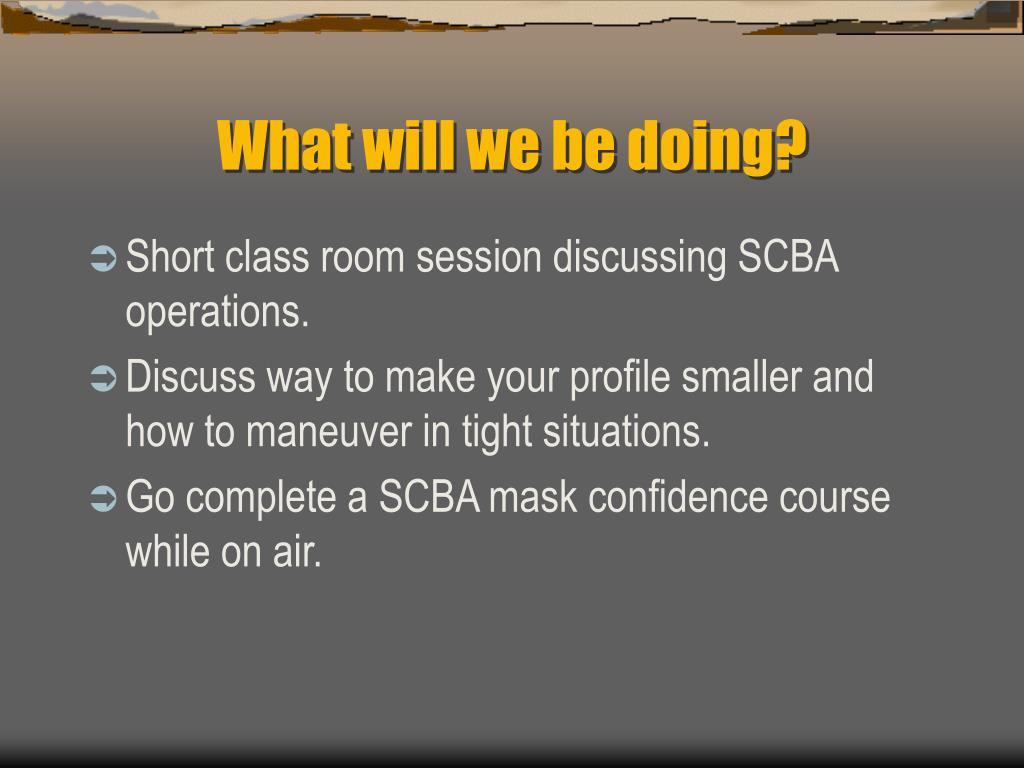 What will we be doing?

➲ Short class room session discussing SCBA operations.

➲ Discuss way to make your profile smaller and how to maneuver in tight situations.

➲ Go complete a SCBA mask confidence course while on air.